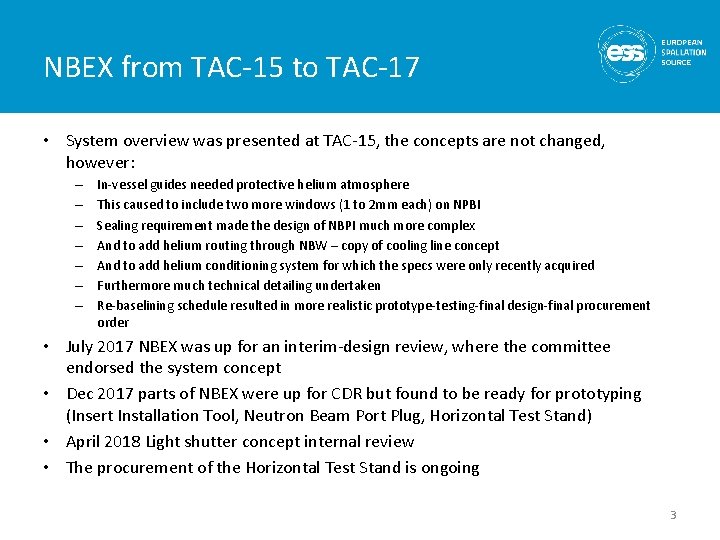 NBEX from TAC-15 to TAC-17

ess EUROPEAN SPALLATION SOURCE

• System overview was presented at TAC-15, the concepts are not changed, however:
– In-vessel guides needed protective helium atmosphere
– This caused to include two more windows (1 to 2mm each) on NPBI
– Sealing requirement made the design of NBPI much more complex
– And to add helium routing through NBW – copy of cooling line concept
– And to add helium conditioning system for which the specs were only recently acquired
– Furthermore much technical detailing undertaken
– Re-baselining schedule resulted in more realistic prototype-testing-final design-final procurement order
• July 2017 NBEX was up for an interim-design review, where the committee endorsed the system concept
• Dec 2017 parts of NBEX were up for CDR but found to be ready for prototyping (Insert Installation Tool, Neutron Beam Port Plug, Horizontal Test Stand)
• April 2018 Light shutter concept internal review
• The procurement of the Horizontal Test Stand is ongoing

3